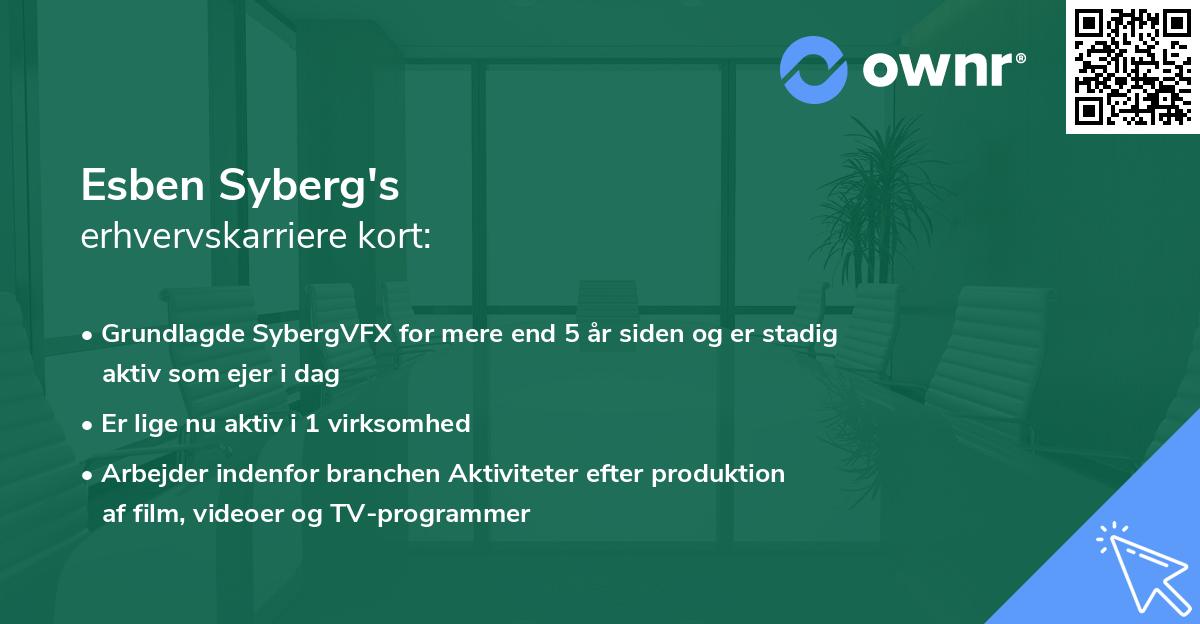 ownr®

Esben Syberg's
erhvervskarriere kort:

• Grundlagde SybergVFX for mere end 5 år siden og er stadig aktiv som ejer i dag
• Er lige nu aktiv i 1 virksomhed
• Arbejder indenfor branchen Aktiviteter efter produktion af film, videoer og TV-programmer